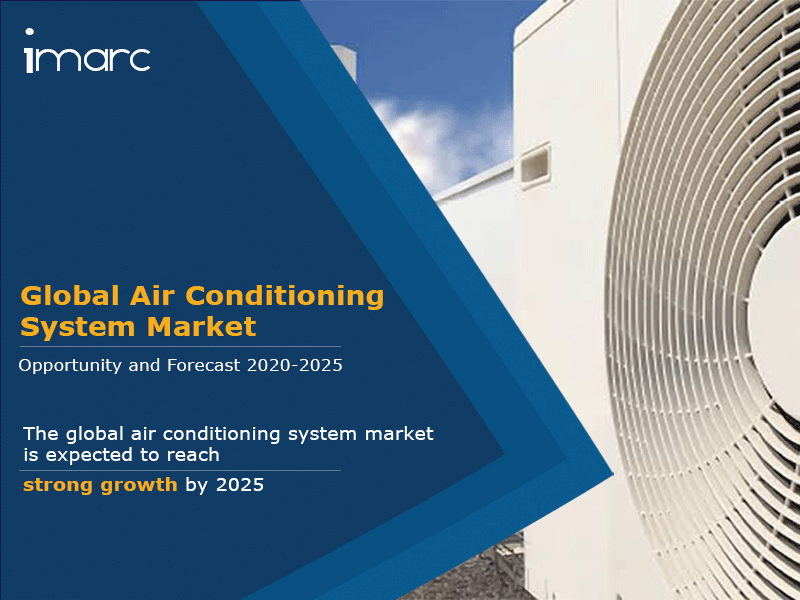 imarc

Global Air Conditioning System Market

Opportunity and Forecast 2020-2025

The global air conditioning system market is expected to reach

strong growth by 2025